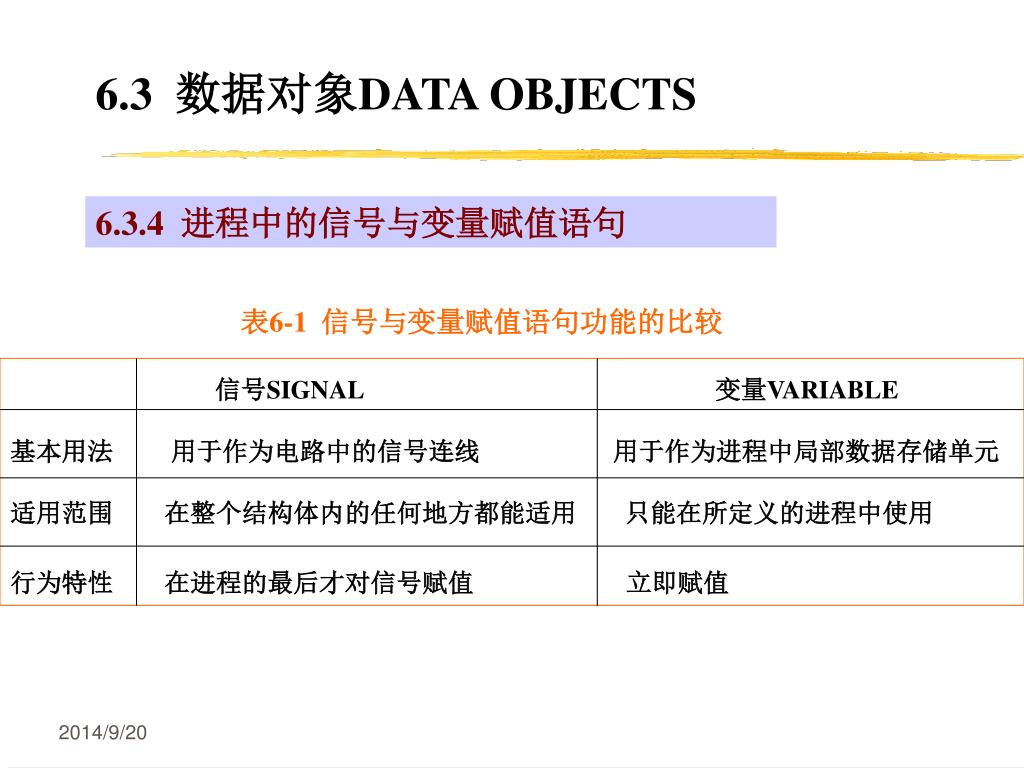 6.3 数据对象DATA OBJECTS

6.3.4 进程中的信号与变量赋值语句

表6-1 信号与变量赋值语句功能的比较

| | 信号SIGNAL | 变量VARIABLE |
|---|---|---|
| 基本用法 | 用于作为电路中的信号连线 | 用于作为进程中局部数据存储单元 |
| 适用范围 | 在整个结构体内的任何地方都能适用 | 只能在所定义的进程中使用 |
| 行为特性 | 在进程的最后才对信号赋值 | 立即赋值 |

2014/9/20